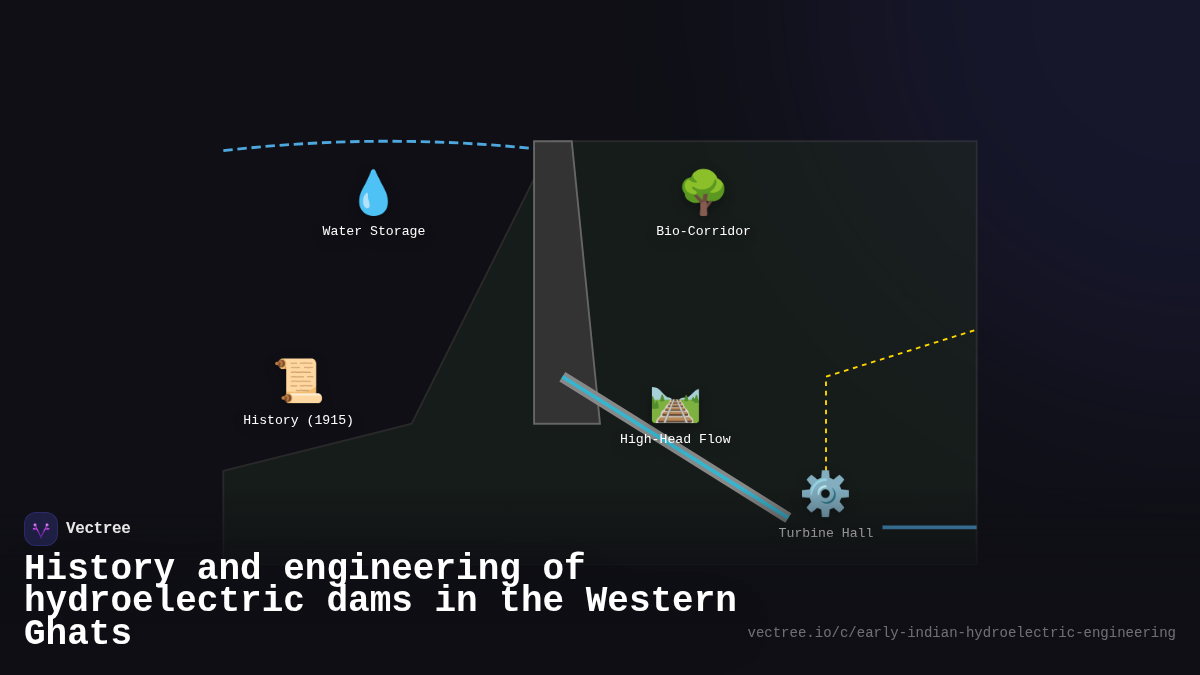 Water Storage

Bio-Corridor

History (1915)

High-Head Flow

Turbine Hall

Vectree

History and engineering of hydroelectric dams in the Western Ghats

vectree.io/c/early-indian-hydroelectric-engineering